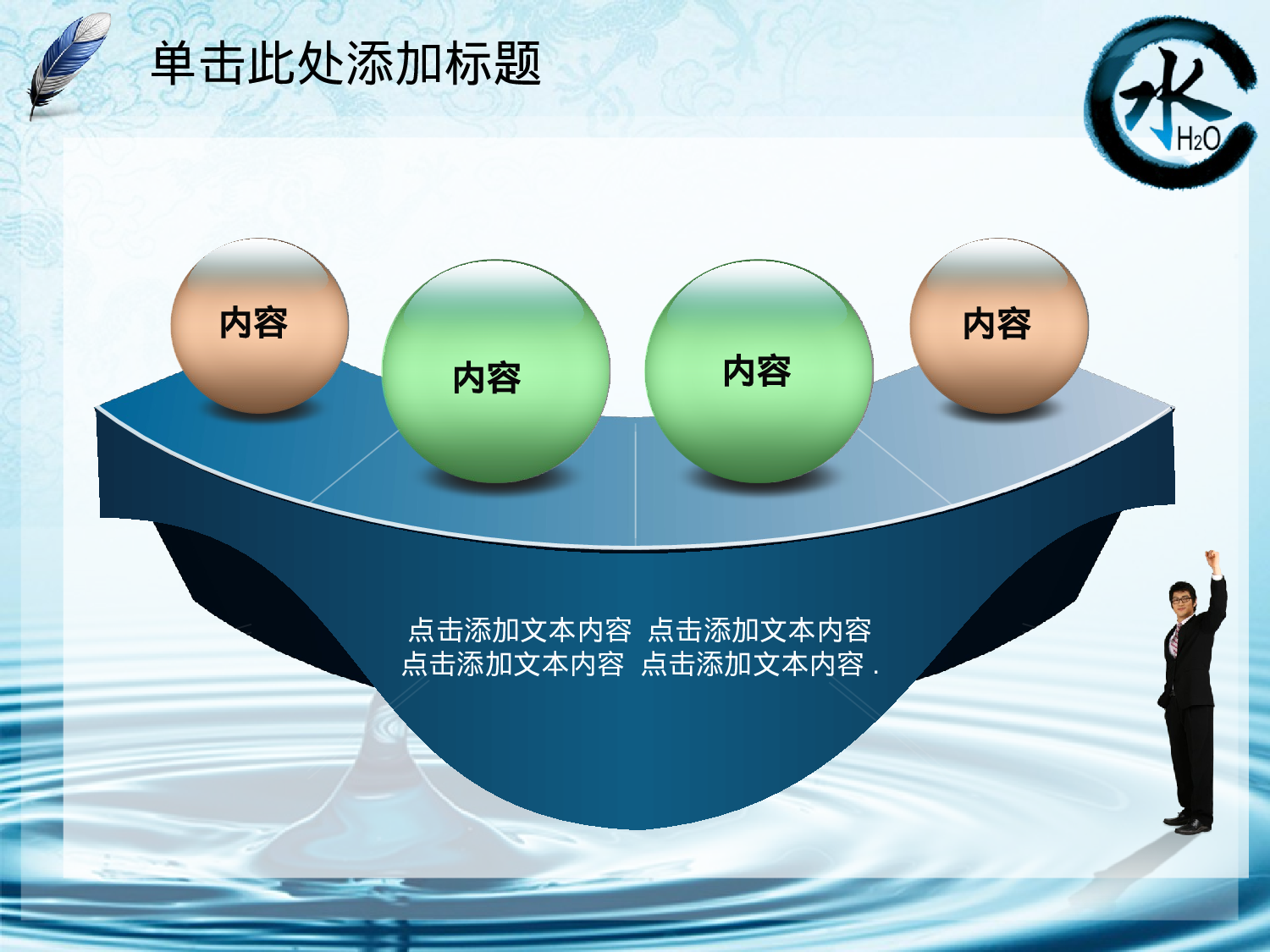 单击此处添加标题

水
$H_2O$

内容

内容

内容

内容

点击添加文本内容 点击添加文本内容
点击添加文本内容 点击添加文本内容 .